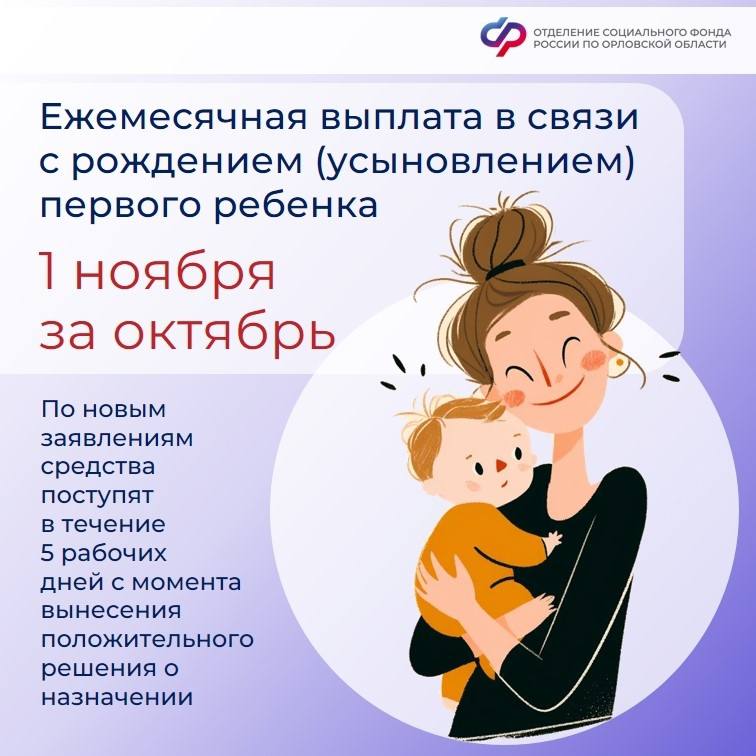 ОТДЕЛЕНИЕ СОЦИАЛЬНОГО ФОНДА РОССИИ ПО ОРЛОВСКОЙ ОБЛАСТИ

Ежемесячная выплата в связи с рождением (усыновлением) первого ребенка

1 ноября за октябрь

По новым заявлениям средства поступят в течение 5 рабочих дней с момента вынесения положительного решения о назначении